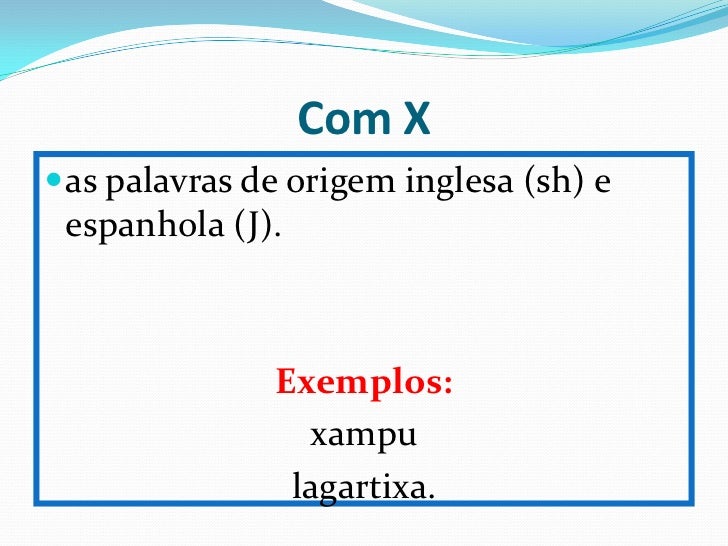 Com X

as palavras de origem inglesa (sh) e espanhola (J).

Exemplos:
xampu
lagartixa.